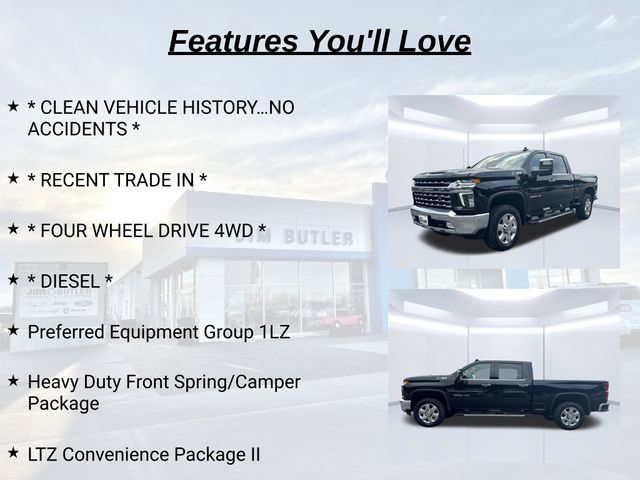 Features You'll Love

★ * CLEAN VEHICLE HISTORY...NO ACCIDENTS *

★ * RECENT TRADE IN *

★ * FOUR WHEEL DRIVE 4WD *

★ * DIESEL *

★ Preferred Equipment Group 1LZ

★ Heavy Duty Front Spring/Camper Package

★ LTZ Convenience Package II

JIM BUTLER

JIM BUTLER